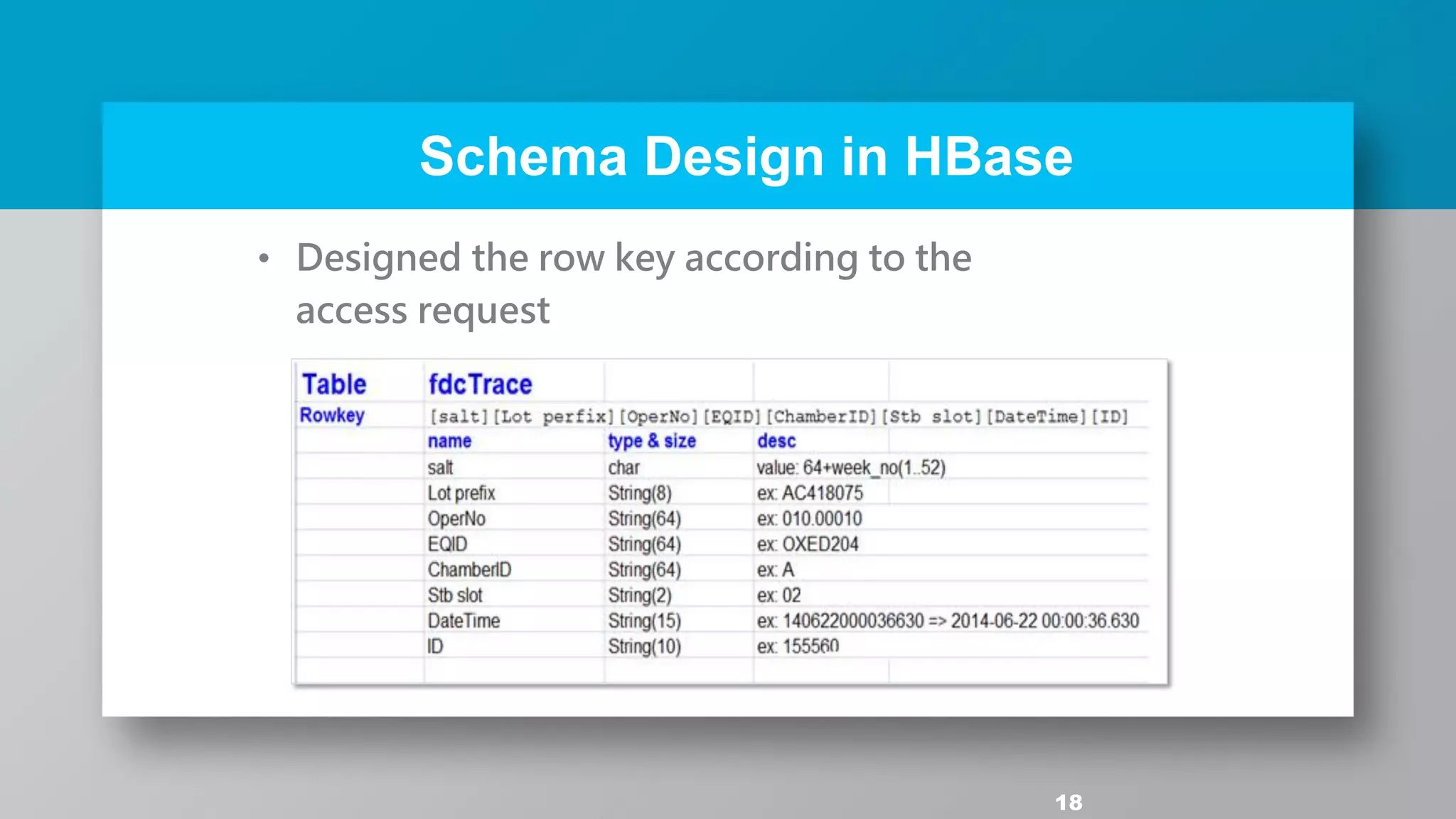 Schema Design in HBase

• Designed the row key according to the access request

| Table | fdcTrace | | |
|---|---|---|---|
| Rowkey | [salt][Lot perfix][OperNo][EQID][ChamberID][Stb slot][DateTime][ID] | | |
| | name | type & size | desc |
| | salt | char | value: 64+week_no(1..52) |
| | Lot prefix | String(8) | ex: AC418075 |
| | OperNo | String(64) | ex: 010.00010 |
| | EQID | String(64) | ex: OXED204 |
| | ChamberID | String(64) | ex: A |
| | Stb slot | String(2) | ex: 02 |
| | DateTime | String(15) | ex: 14062200036630 => 2014-06-22 00:00:36.630 |
| | ID | String(10) | ex: 155560 |

18